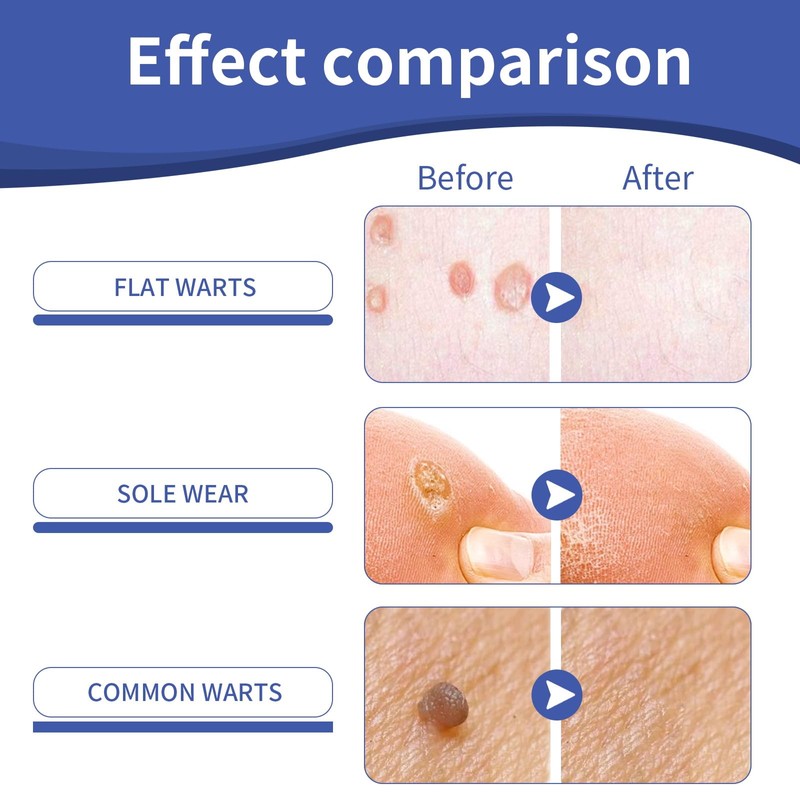 Effect comparison

Before

After

FLAT WARTS

SOLE WEAR

COMMON WARTS